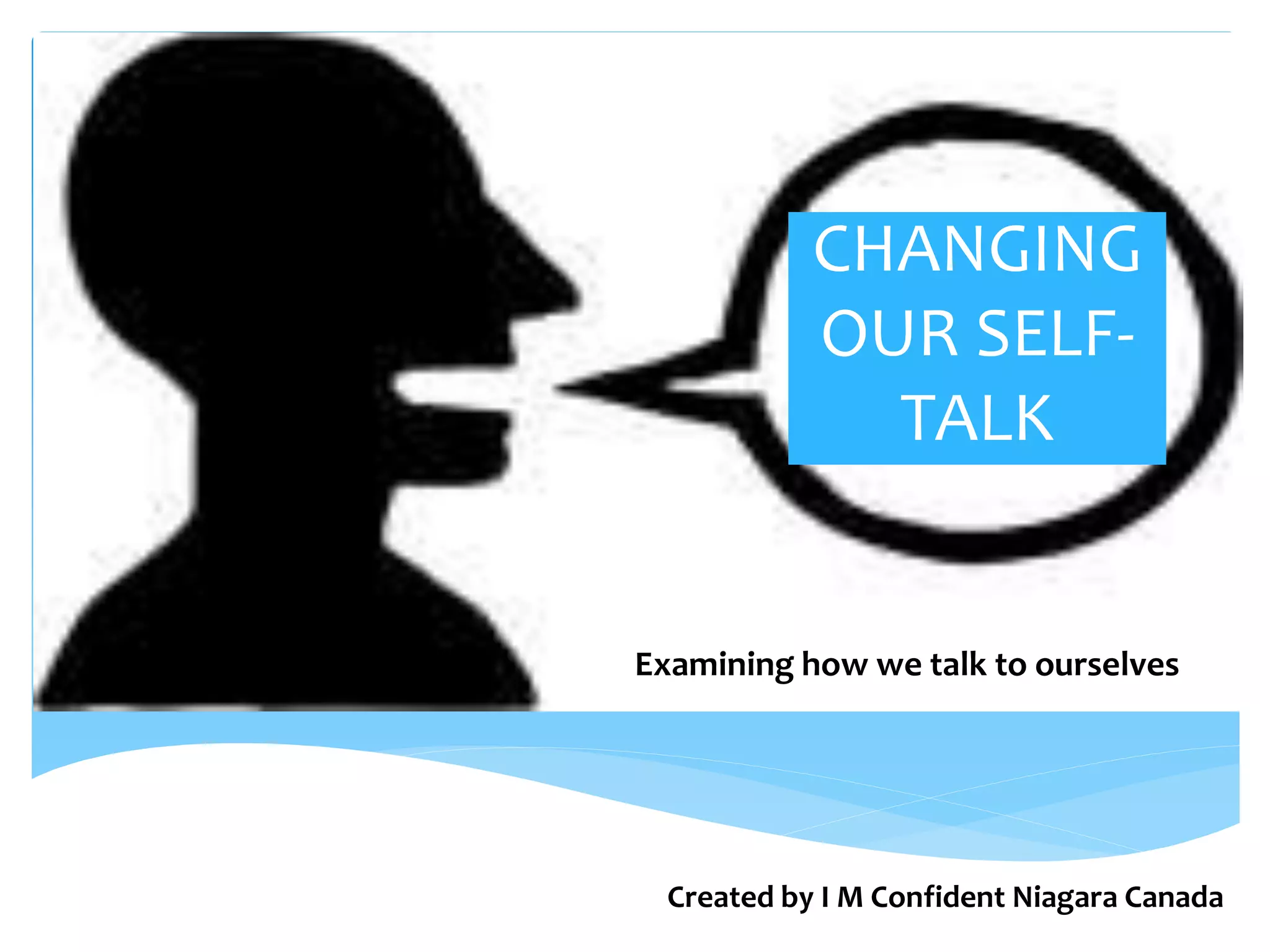 CHANGING OUR SELF-TALK

Examining how we talk to ourselves

Created by I M Confident Niagara Canada